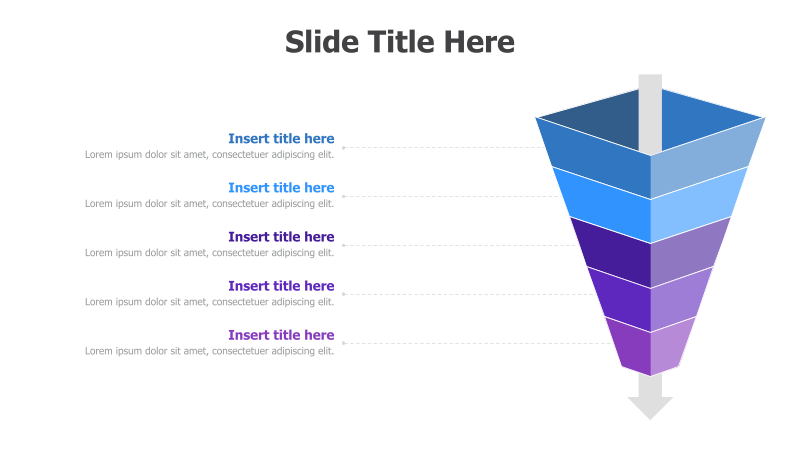 Slide Title Here

Insert title here
Lorem ipsum dolor sit amet, consectetuer adipiscing elit.

Insert title here
Lorem ipsum dolor sit amet, consectetuer adipiscing elit.

Insert title here
Lorem ipsum dolor sit amet, consectetuer adipiscing elit.

Insert title here
Lorem ipsum dolor sit amet, consectetuer adipiscing elit.

Insert title here
Lorem ipsum dolor sit amet, consectetuer adipiscing elit.